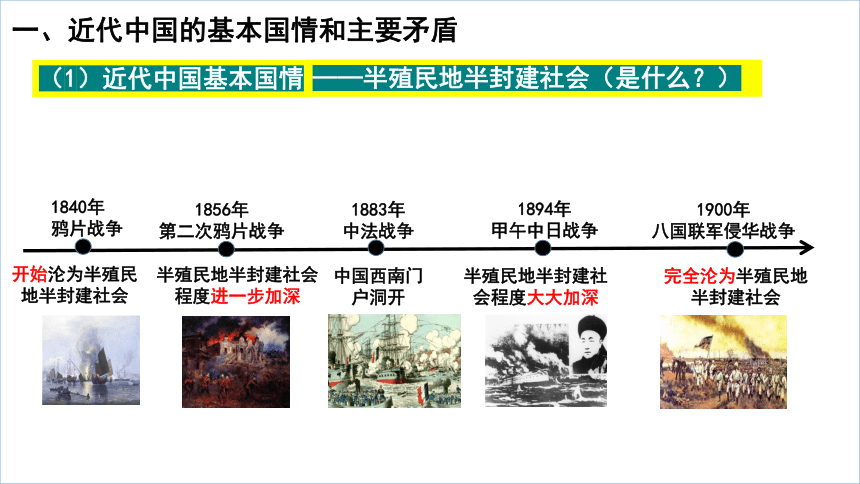 一、近代中国的基本国情和主要矛盾

（1）近代中国基本国情 ——半殖民地半封建社会（是什么？）

1840年
鸦片战争

1856年
第二次鸦片战争

1883年
中法战争

1894年
甲午中日战争

1900年
八国联军侵华战争

开始沦为半殖民地半封建社会

半殖民地半封建社会程度进一步加深

中国西南门户洞开

半殖民地半封建社会程度大大加深

完全沦为半殖民地半封建社会